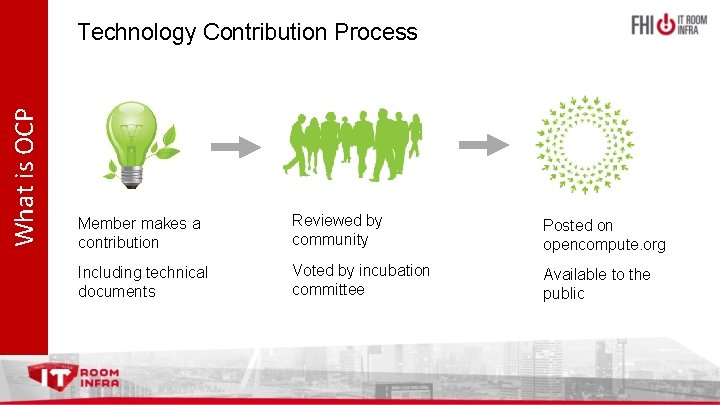 What is OCP

Technology Contribution Process

FHI IT ROOM INFRA

Member makes a contribution

Including technical documents

Reviewed by community

Voted by incubation committee

Posted on opencompute.org

Available to the public

IT ROOM INFRA